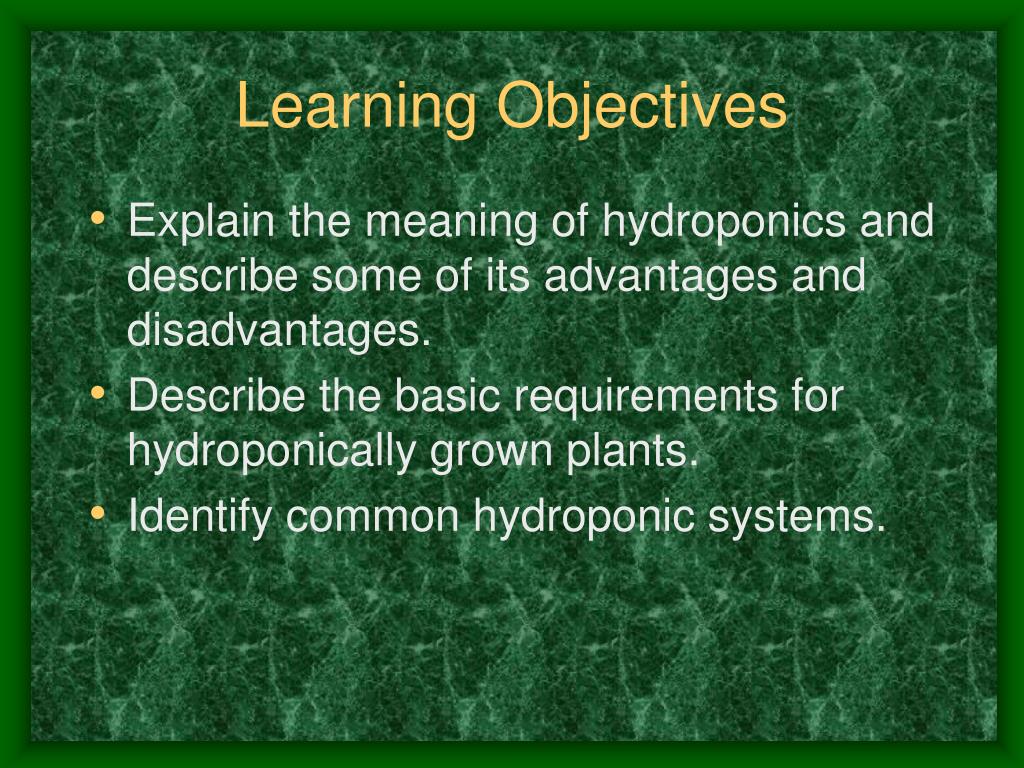 Learning Objectives

• Explain the meaning of hydroponics and describe some of its advantages and disadvantages.
• Describe the basic requirements for hydroponically grown plants.
• Identify common hydroponic systems.